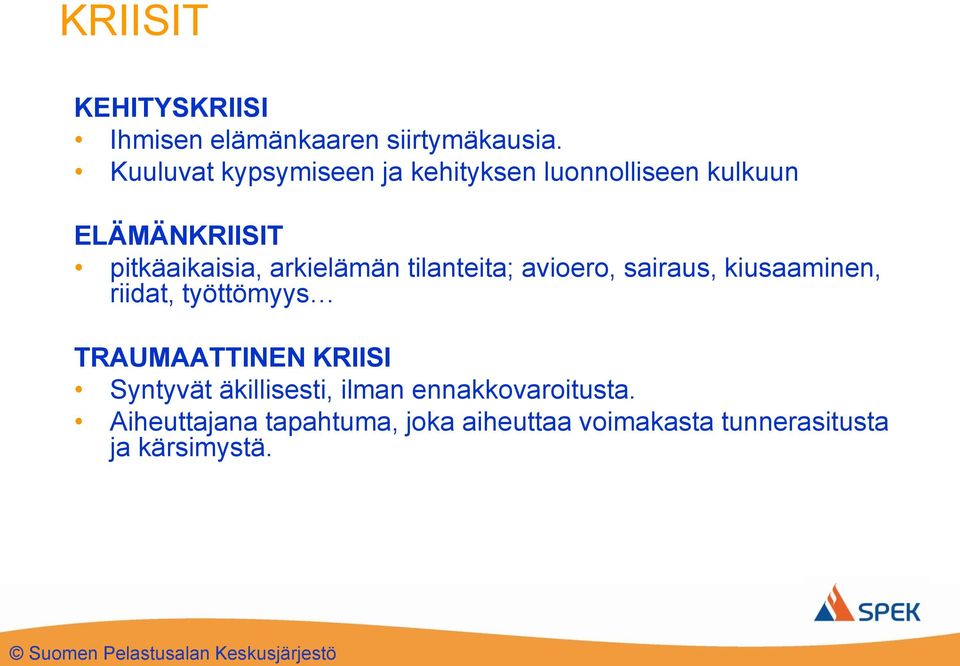 KRIISIT

KEHITYSKRIISI
• Ihmisen elämänkaaren siirtymäkausia.
• Kuuluvat kypsymiseen ja kehityksen luonnolliseen kulkuun

ELÄMÄNKRIISIT
• pitkäaikaisia, arkielämän tilanteita; avioero, sairaus, kiusaaminen, riidat, työttömyys…

TRAUMAATTINEN KRIISI
• Syntyvät äkillisesti, ilman ennakkovaroitusta.
• Aiheuttajana tapahtuma, joka aiheuttaa voimakasta tunnerasitusta ja kärsimystä.

SPEK

© Suomen Pelastusalan Keskusjärjestö